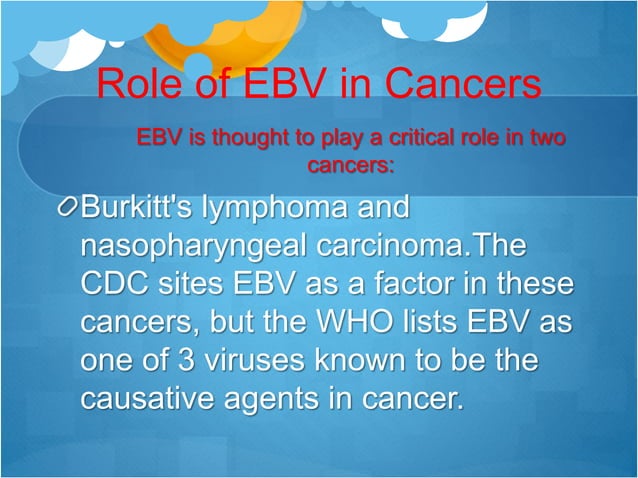 Role of EBV in Cancers

EBV is thought to play a critical role in two cancers:

Burkitt's lymphoma and nasopharyngeal carcinoma.The CDC sites EBV as a factor in these cancers, but the WHO lists EBV as one of 3 viruses known to be the causative agents in cancer.